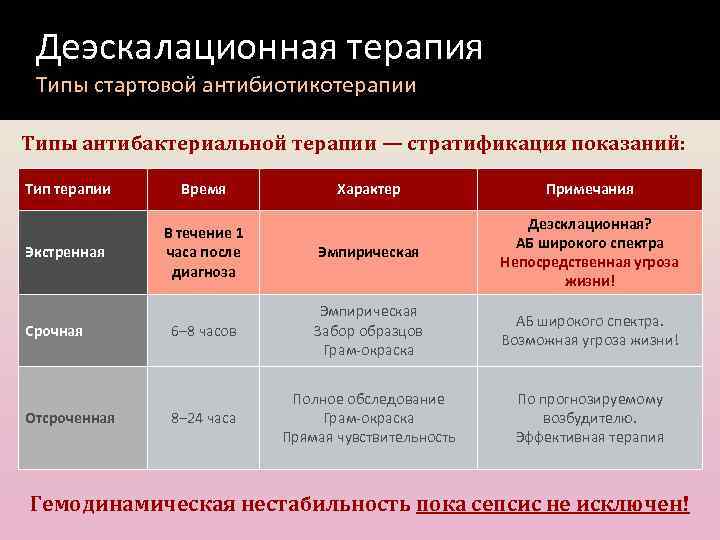 Деэскалационная терапия
Типы стартовой антибиотикотерапии

Типы антибактериальной терапии — стратификация показаний:

| Тип терапии | Время | Характер | Примечания |
|---|---|---|---|
| Экстренная | В течение 1 часа после диагноза | Эмпирическая | Деэсклационная? АБ широкого спектра Непосредственная угроза жизни! |
| Срочная | 6–8 часов | Эмпирическая Забор образцов Грам-окраска | АБ широкого спектра. Возможная угроза жизни! |
| Отсроченная | 8–24 часа | Полное обследование Грам-окраска Прямая чувствительность | По прогнозируемому возбудителю. Эффективная терапия |

Гемодинамическая нестабильность пока сепсис не исключен!